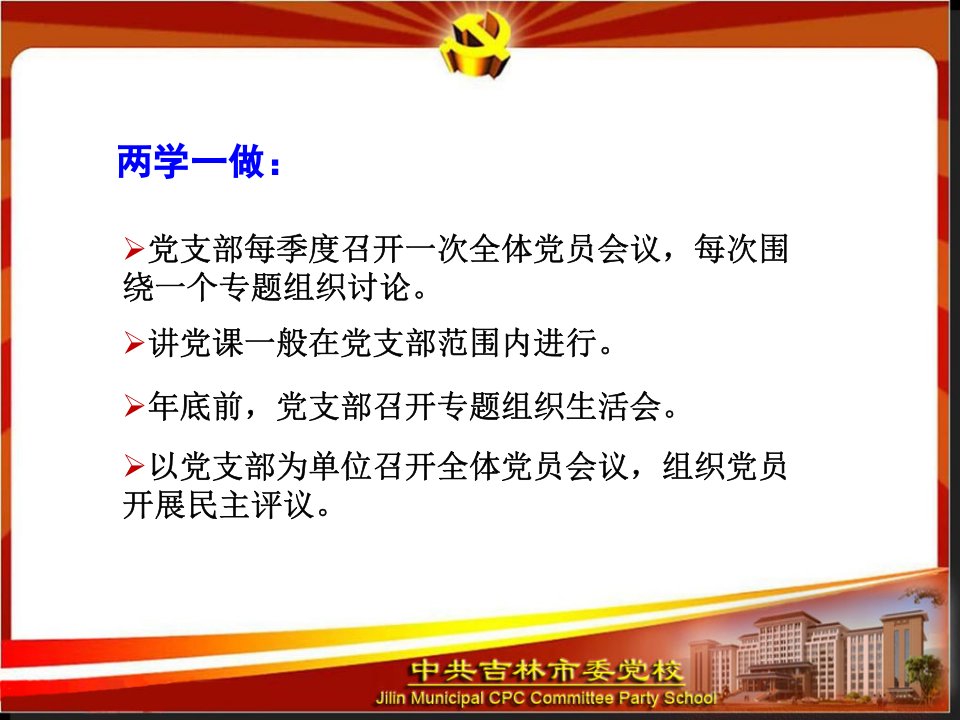 两学一做：

➢党支部每季度召开一次全体党员会议，每次围绕一个专题组织讨论。

➢讲党课一般在党支部范围内进行。

➢年底前，党支部召开专题组织生活会。

➢以党支部为单位召开全体党员会议，组织党员开展民主评议。

中共吉林市委党校
Jilin Municipal CPC Committee Party School